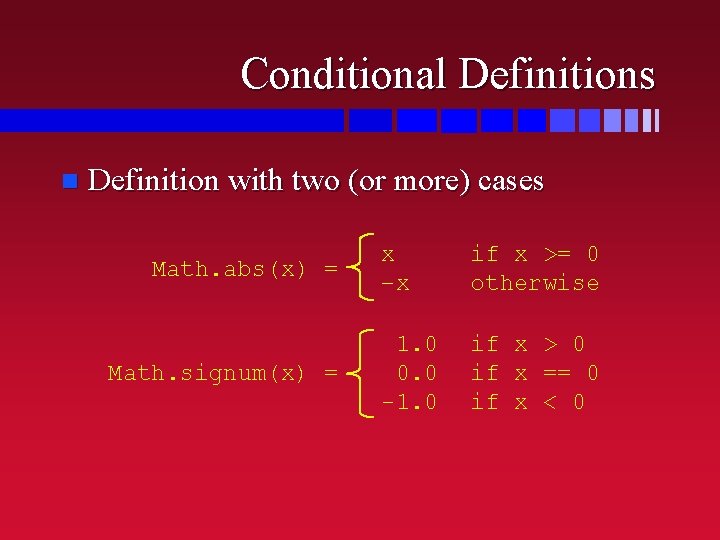 Conditional Definitions

Definition with two (or more) cases

Math.abs(x) = { x if x >= 0
-x otherwise

Math.signum(x) = { 1.0 if x > 0
0.0 if x == 0
-1.0 if x < 0